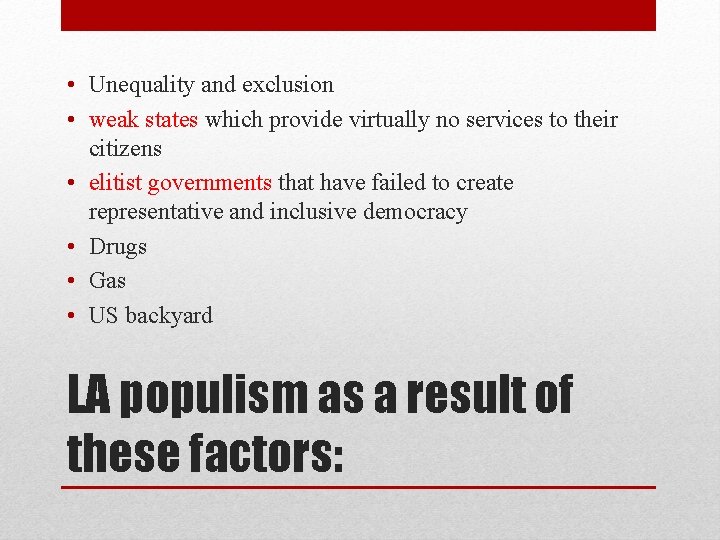 • Unequality and exclusion
• weak states which provide virtually no services to their citizens
• elitist governments that have failed to create representative and inclusive democracy
• Drugs
• Gas
• US backyard

LA populism as a result of these factors: